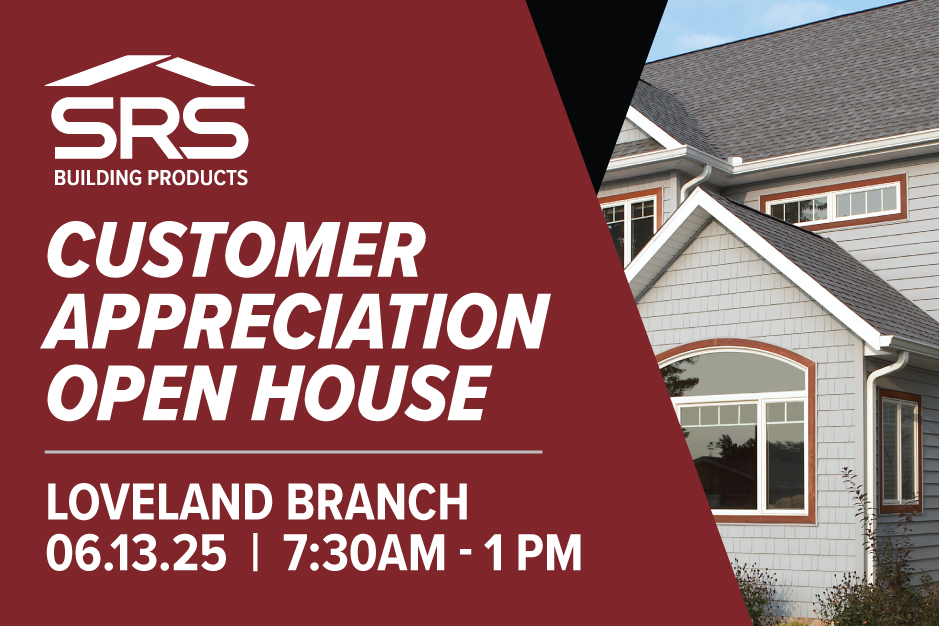 SRS
BUILDING PRODUCTS

CUSTOMER APPRECIATION OPEN HOUSE

LOVELAND BRANCH
06.13.25 | 7:30AM - 1 PM